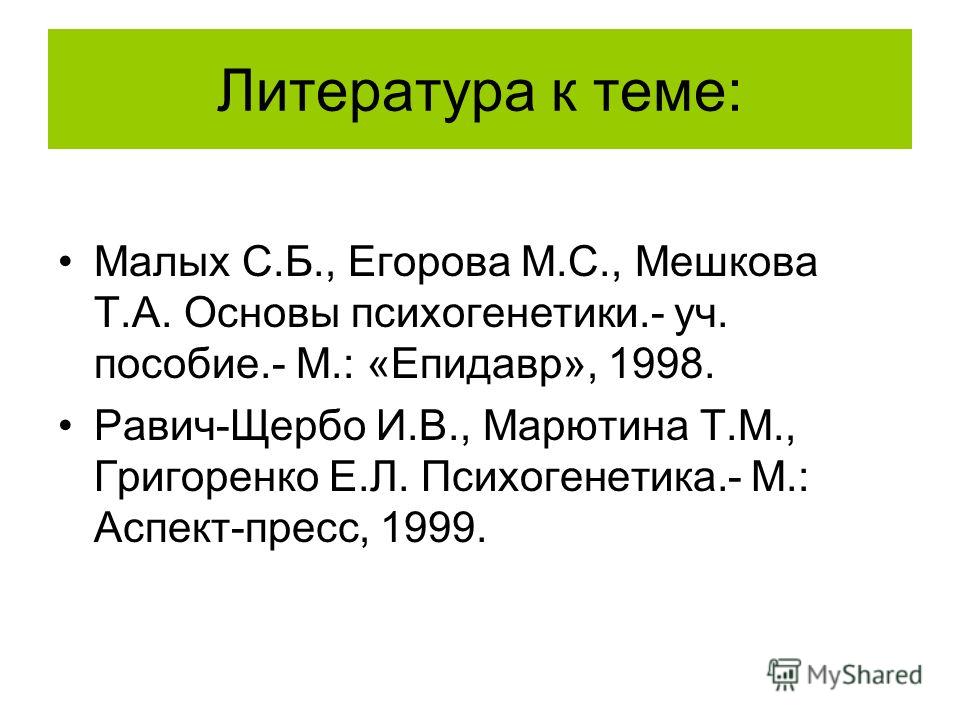 Литература к теме:

• Малых С.Б., Егорова М.С., Мешкова Т.А. Основы психогенетики.- уч. пособие.- М.: «Епидавр», 1998.

• Равич-Щербо И.В., Марютина Т.М., Григоренко Е.Л. Психогенетика.- М.: Аспект-пресс, 1999.

MyShared